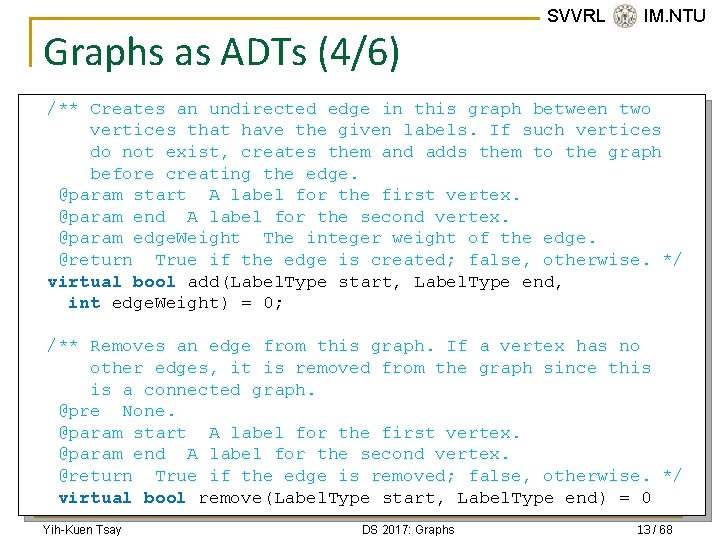 SVVRL IM.NTU

Graphs as ADTs (4/6)

/** Creates an undirected edge in this graph between two vertices that have the given labels. If such vertices do not exist, creates them and adds them to the graph before creating the edge.
@param start A label for the first vertex.
@param end A label for the second vertex.
@param edgeWeight The integer weight of the edge.
@return True if the edge is created; false, otherwise. */
virtual bool add(LabelType start, LabelType end,
int edgeWeight) = 0;

/** Removes an edge from this graph. If a vertex has no other edges, it is removed from the graph since this is a connected graph.
@pre None.
@param start A label for the first vertex.
@param end A label for the second vertex.
@return True if the edge is removed; false, otherwise. */
virtual bool remove(LabelType start, LabelType end) = 0

Yih-Kuen Tsay DS 2017: Graphs 13 / 68